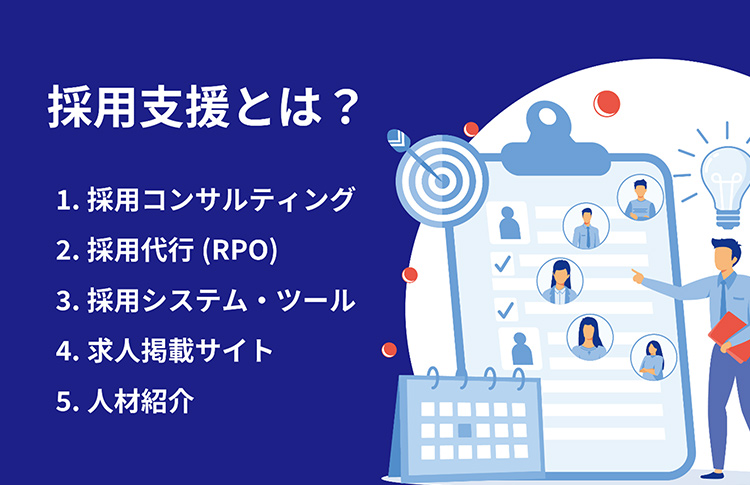 採用支援とは？

1. 採用コンサルティング
2. 採用代行 (RPO)
3. 採用システム・ツール
4. 求人掲載サイト
5. 人材紹介